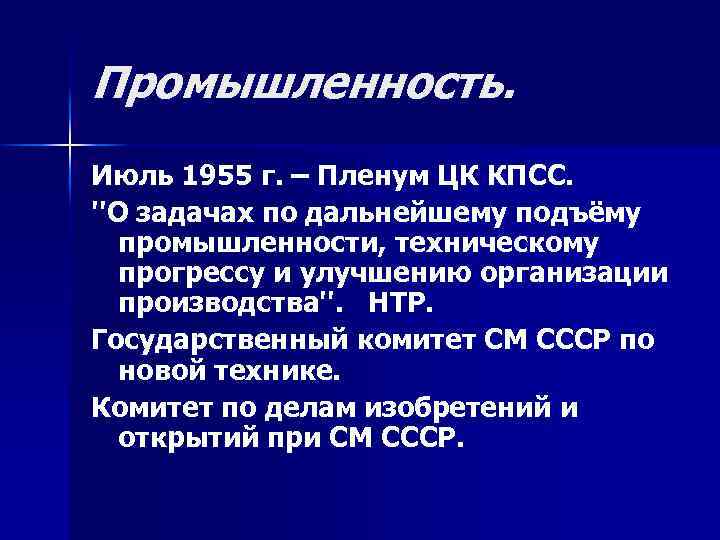 Промышленность.

Июль 1955 г. – Пленум ЦК КПСС.

"О задачах по дальнейшему подъёму промышленности, техническому прогрессу и улучшению организации производства". НТР.

Государственный комитет СМ СССР по новой технике.

Комитет по делам изобретений и открытий при СМ СССР.